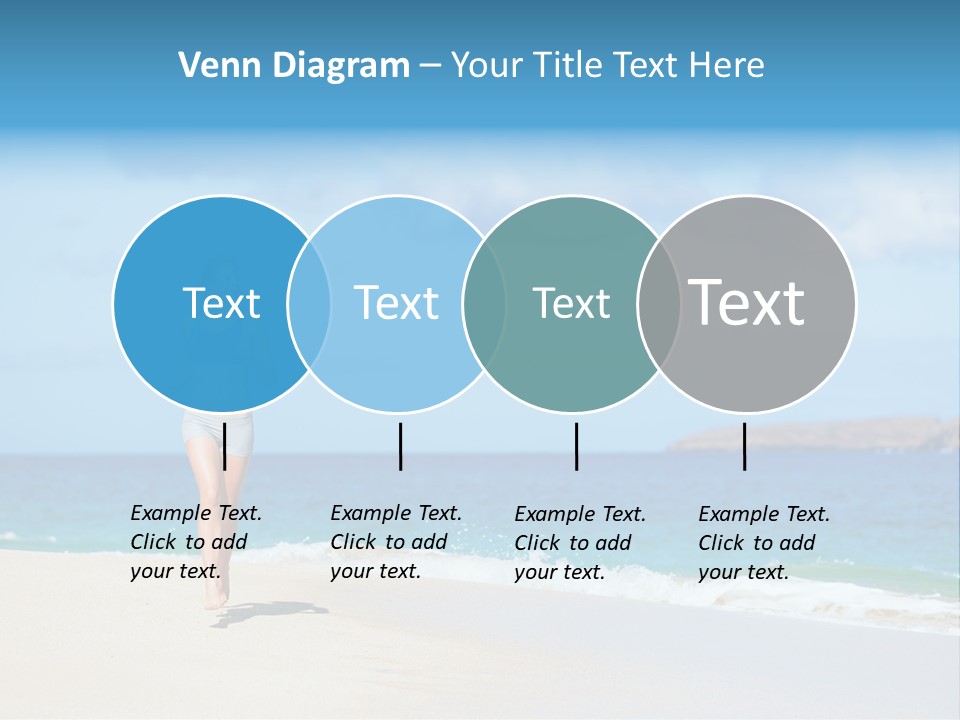 Venn Diagram – Your Title Text Here

Text

Text

Text

Text

Example Text. Click to add your text.

Example Text. Click to add your text.

Example Text. Click to add your text.

Example Text. Click to add your text.